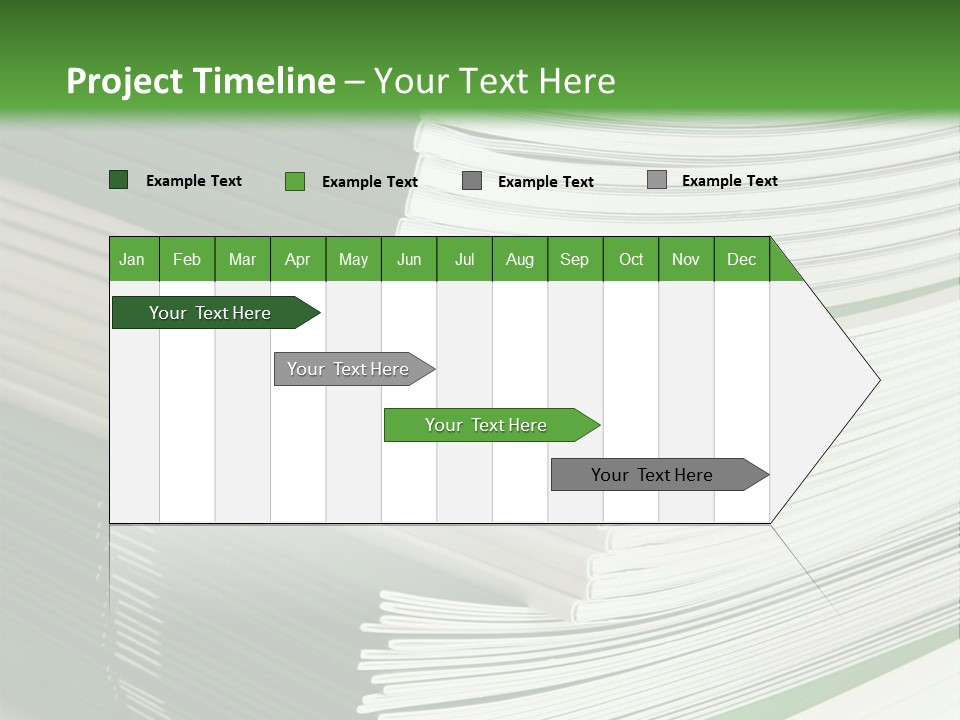 Project Timeline – Your Text Here

Example Text Example Text Example Text Example Text

| Jan | Feb | Mar | Apr | May | Jun | Jul | Aug | Sep | Oct | Nov | Dec |
|---|---|---|---|---|---|---|---|---|---|---|---|

Your Text Here

Your Text Here

Your Text Here

Your Text Here